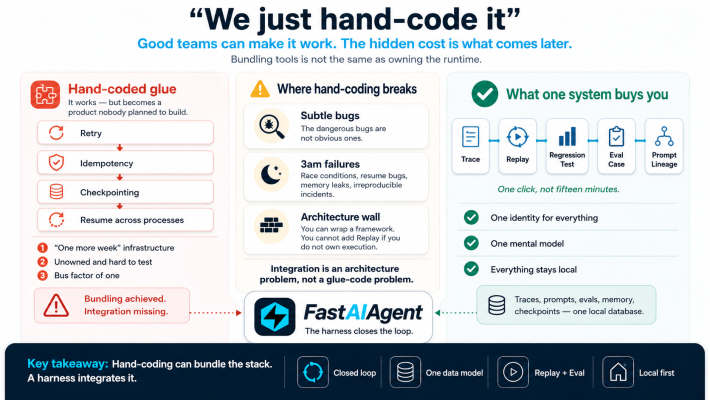 “We just hand-code it”

Good teams can make it work. The hidden cost is what comes later.

Bundling tools is not the same as owning the runtime.

Hand-coded glue

It works — but becomes a product nobody planned to build.

Retry

Idempotency

Checkpointing

Resume across processes

1 “One more week” infrastructure

2 Unowned and hard to test

3 Bus factor of one

Bundling achieved. Integration missing.

Where hand-coding breaks

Subtle bugs

The dangerous bugs are not obvious ones.

3am failures

Race conditions, resume bugs, memory leaks, irreproducible incidents.

Architecture wall

You can wrap a framework. You cannot add Replay if you do not own execution.

Integration is an architecture problem, not a glue-code problem.

FastAIAgent

The harness closes the loop.

What one system buys you

Trace

Replay

Regression Test

Eval Case

Prompt Lineage

One click, not fifteen minutes.

One identity for everything

One mental model

Everything stays local

Traces, prompts, evals, memory, checkpoints — one local database.

Key takeaway: Hand-coding can bundle the stack. A harness integrates it.

Closed loop

One data model

Replay + Eval

Local first